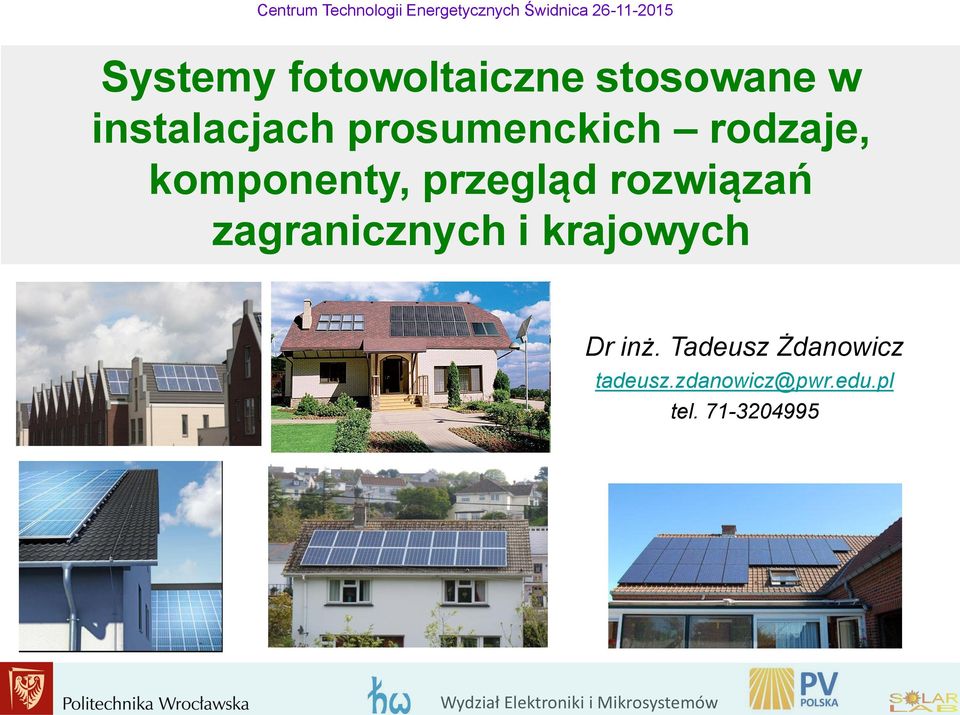 Centrum Technologii Energetycznych Świdnica 26-11-2015

Systemy fotowoltaiczne stosowane w instalacjach prosumenckich – rodzaje, komponenty, przegląd rozwiązań zagranicznych i krajowych

Dr inż. Tadeusz Żdanowicz
tadeusz.zdanowicz@pwr.edu.pl
tel. 71-3204995

Politechnika Wrocławska

Wydział Elektroniki i Mikrosystemów

PV POLSKA

SOLAR LAB